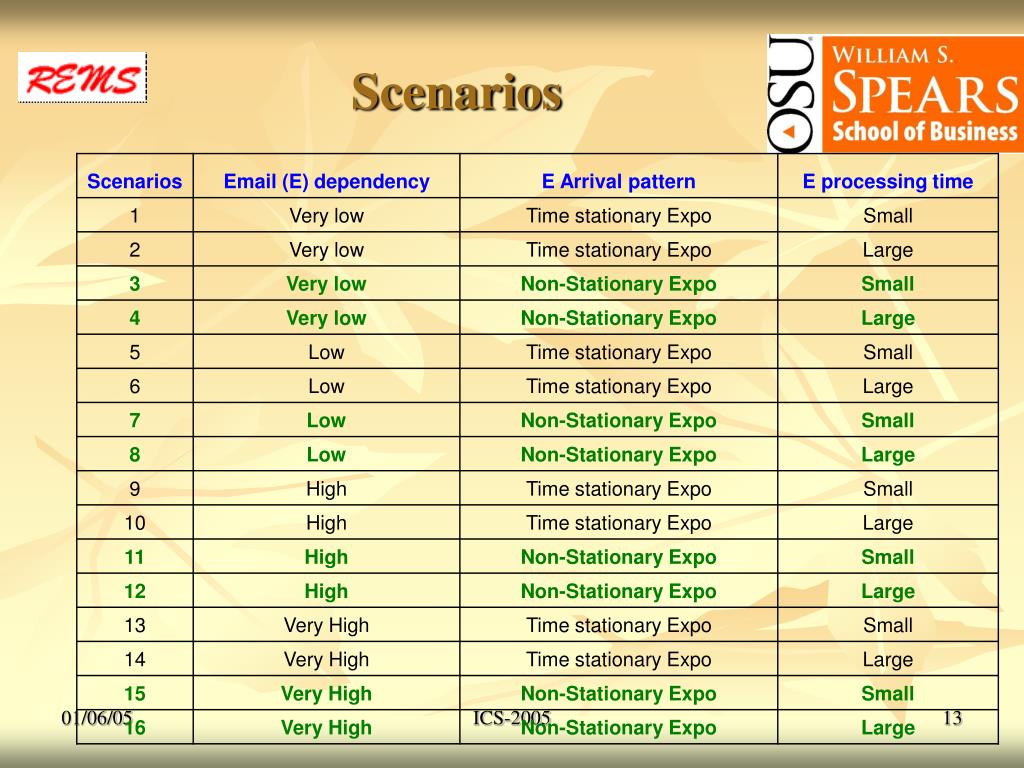 REMS

Scenarios

OSU WILLIAM S. SPEARS School of Business

| Scenarios | Email (E) dependency | E Arrival pattern | E processing time |
|---|---|---|---|
| 1 | Very low | Time stationary Expo | Small |
| 2 | Very low | Time stationary Expo | Large |
| 3 | Very low | Non-Stationary Expo | Small |
| 4 | Very low | Non-Stationary Expo | Large |
| 5 | Low | Time stationary Expo | Small |
| 6 | Low | Time stationary Expo | Large |
| 7 | Low | Non-Stationary Expo | Small |
| 8 | Low | Non-Stationary Expo | Large |
| 9 | High | Time stationary Expo | Small |
| 10 | High | Time stationary Expo | Large |
| 11 | High | Non-Stationary Expo | Small |
| 12 | High | Non-Stationary Expo | Large |
| 13 | Very High | Time stationary Expo | Small |
| 14 | Very High | Time stationary Expo | Large |
| 15 | Very High | Non-Stationary Expo | Small |
| 16 | Very High | Non-Stationary Expo | Large |

01/06/05 ICS-2005 13